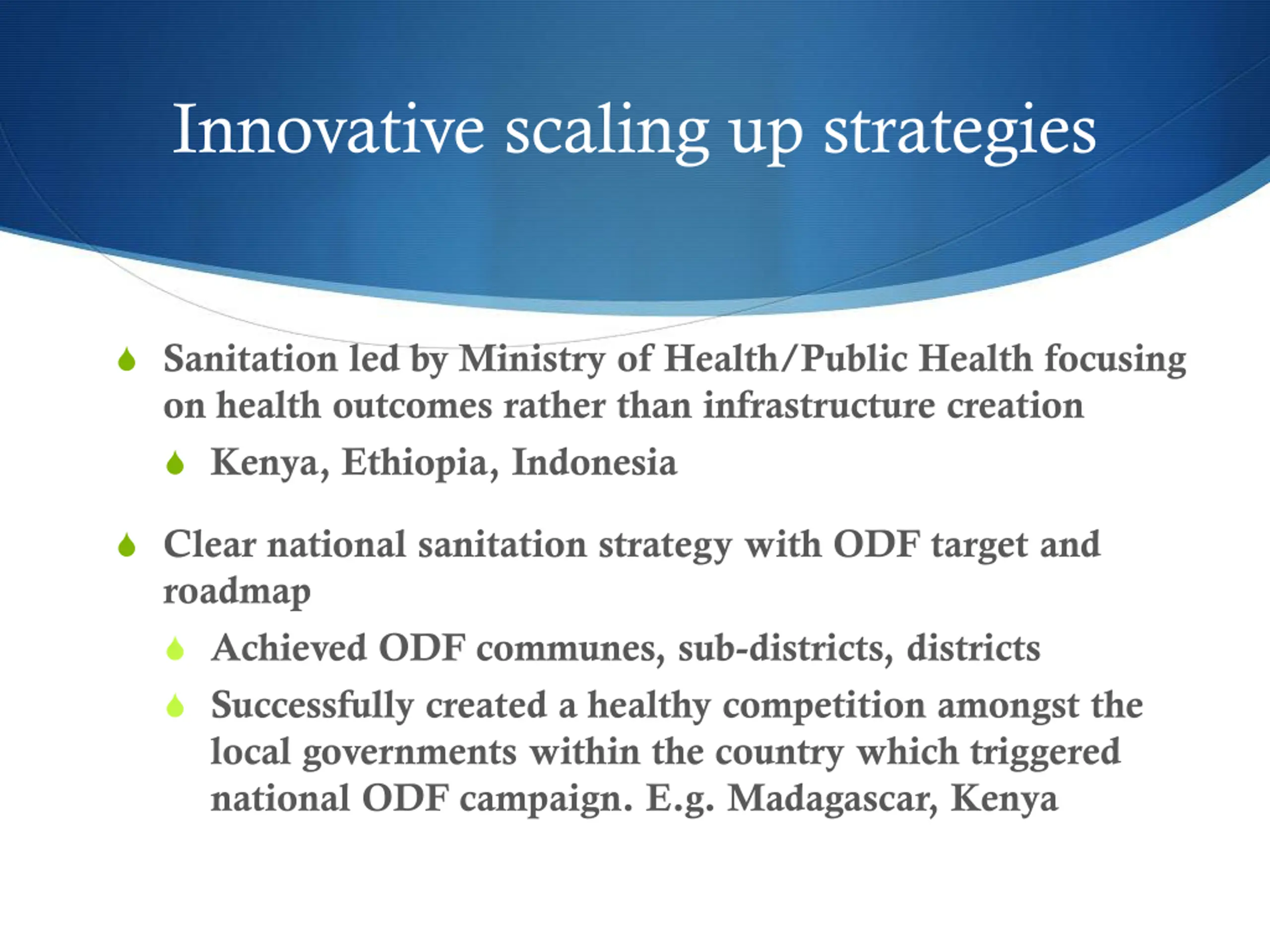 Innovative scaling up strategies

Sanitation led by Ministry of Health/Public Health focusing on health outcomes rather than infrastructure creation

Kenya, Ethiopia, Indonesia

Clear national sanitation strategy with ODF target and roadmap

Achieved ODF communes, sub-districts, districts

Successfully created a healthy competition amongst the local governments within the country which triggered national ODF campaign. E.g. Madagascar, Kenya